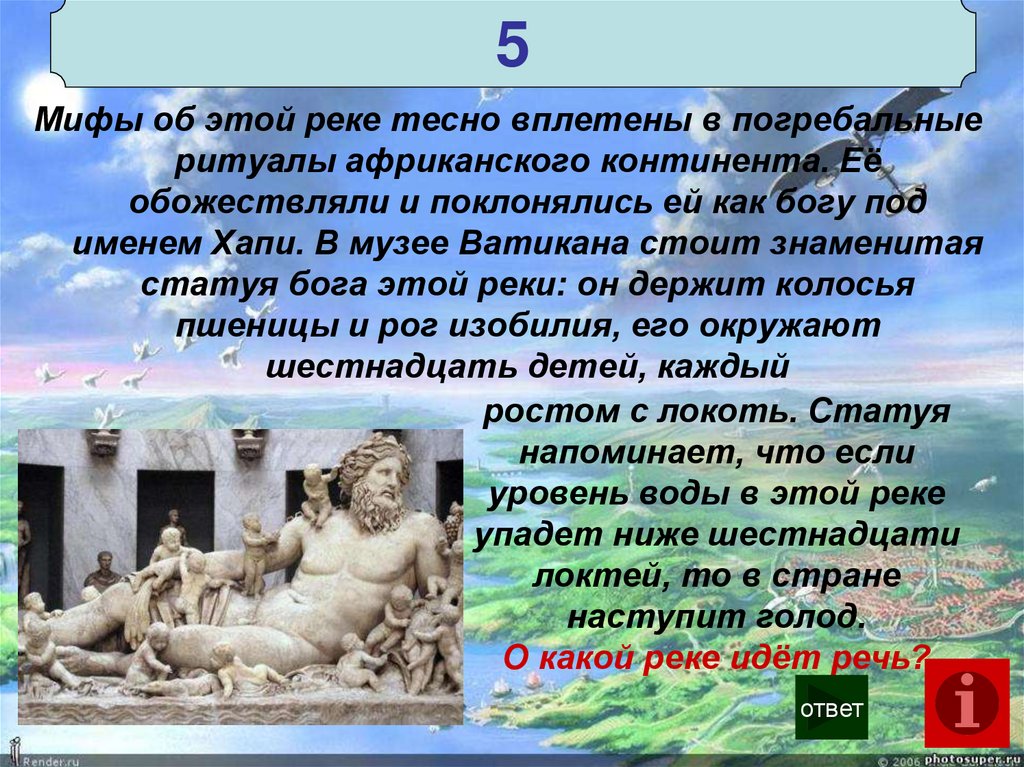 5

Мифы об этой реке тесно вплетены в погребальные ритуалы африканского континента. Её обожествляли и поклонялись ей как богу под именем Хапи. В музее Ватикана стоит знаменитая статуя бога этой реки: он держит колосья пшеницы и рог изобилия, его окружают шестнадцать детей, каждый ростом с локоть. Статуя напоминает, что если уровень воды в этой реке упадет ниже шестнадцати локтей, то в стране наступит голод.

О какой реке идёт речь?

ответ

i

Render.ru

© 2006 photosuper.ru